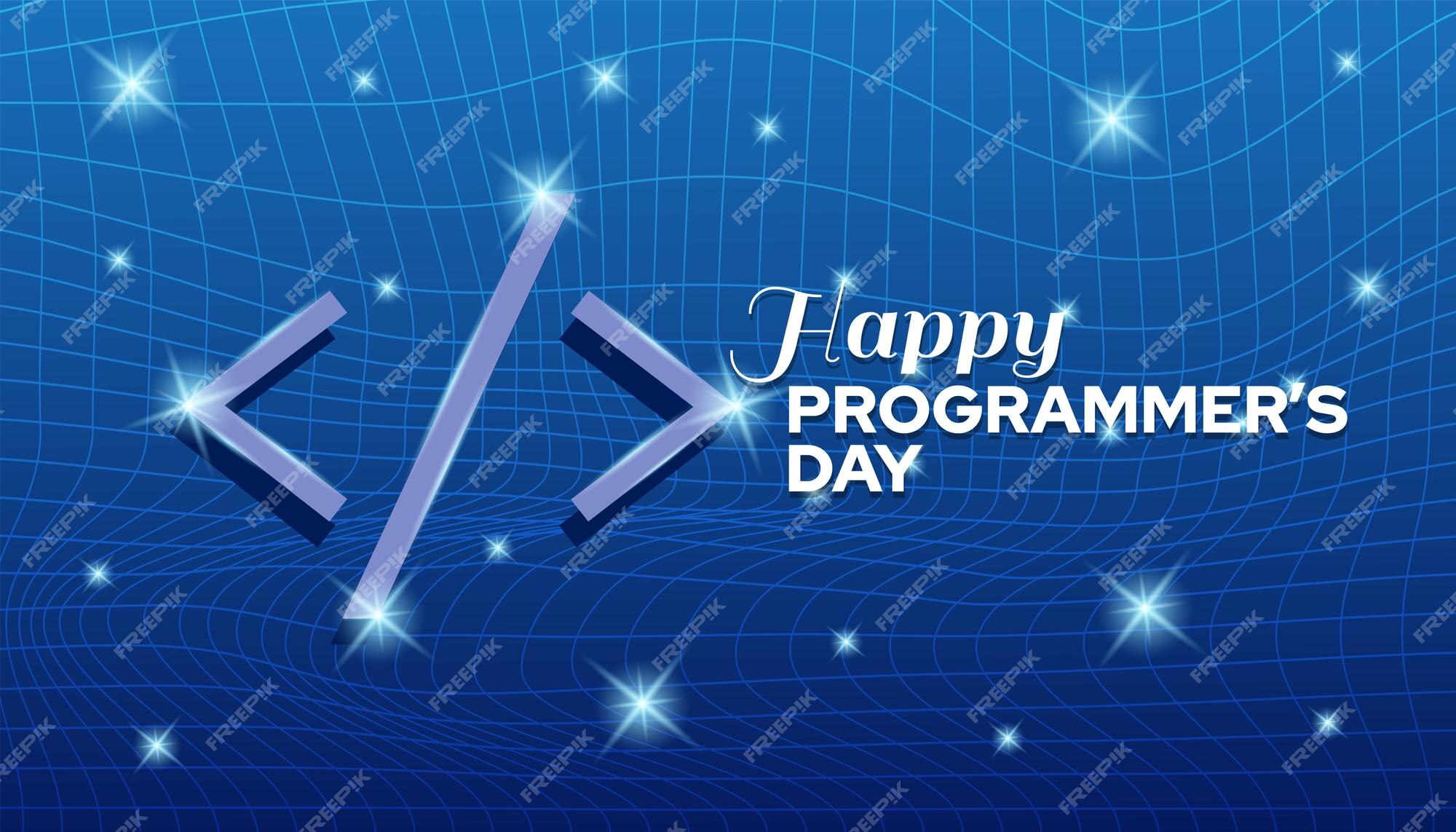 </>

Happy
PROGRAMMER'S
DAY

FREEPIK